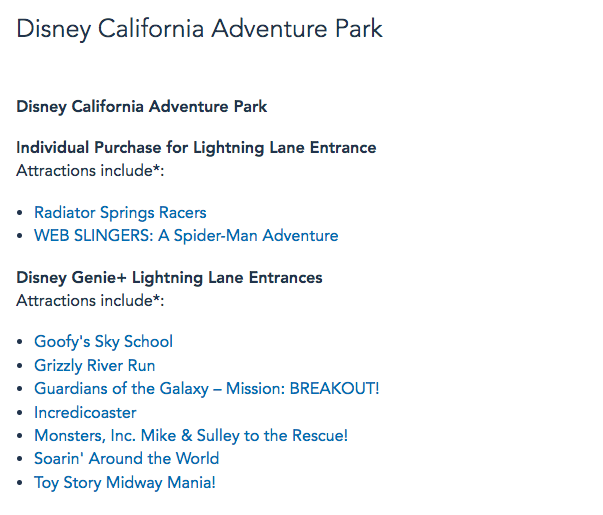 Disney California Adventure Park

Disney California Adventure Park

Individual Purchase for Lightning Lane Entrance
Attractions include*:

- Radiator Springs Racers
- WEB SLINGERS: A Spider-Man Adventure

Disney Genie+ Lightning Lane Entrances
Attractions include*:

- Goofy's Sky School
- Grizzly River Run
- Guardians of the Galaxy – Mission: BREAKOUT!
- Incredicoaster
- Monsters, Inc. Mike & Sulley to the Rescue!
- Soarin' Around the World
- Toy Story Midway Mania!